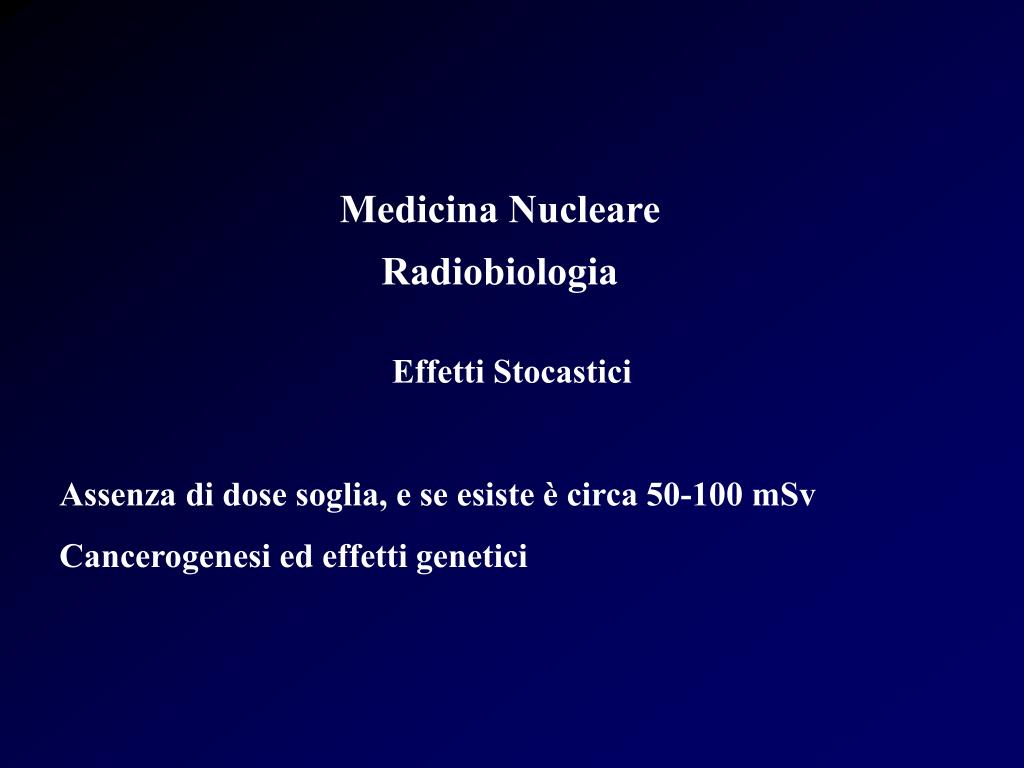 Medicina Nucleare
Radiobiologia

Effetti Stocastici

Assenza di dose soglia, e se esiste è circa 50-100 mSv
Cancerogenesi ed effetti genetici